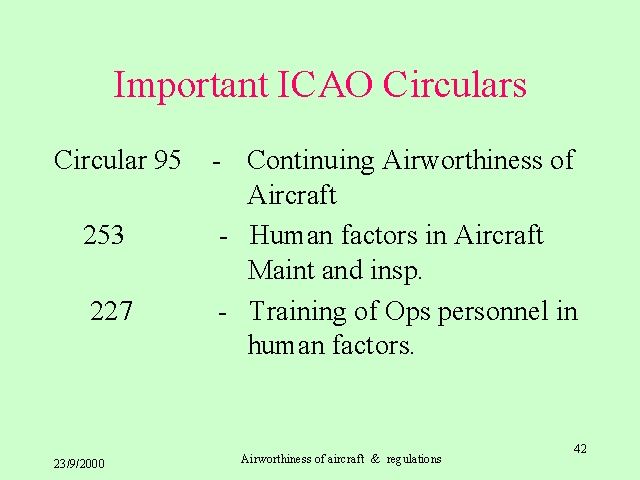 Important ICAO Circulars

Circular 95 - Continuing Airworthiness of Aircraft

253 - Human factors in Aircraft Maint and insp.

227 - Training of Ops personnel in human factors.

23/9/2000

Airworthiness of aircraft & regulations

42